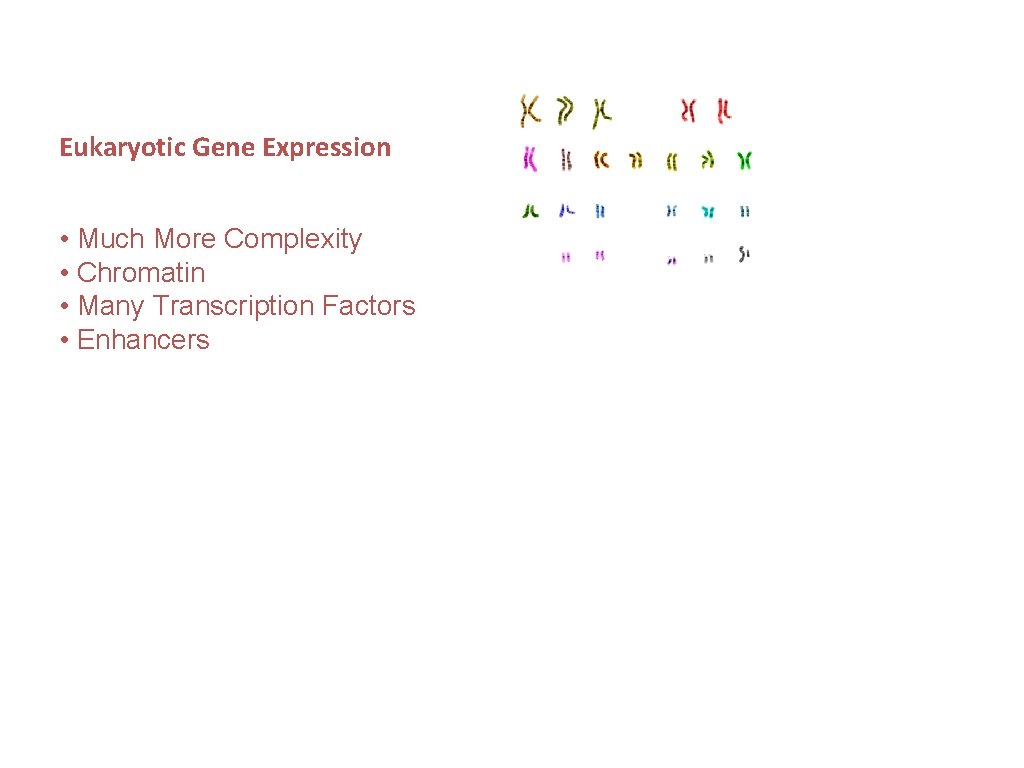 Eukaryotic Gene Expression

• Much More Complexity
• Chromatin
• Many Transcription Factors
• Enhancers